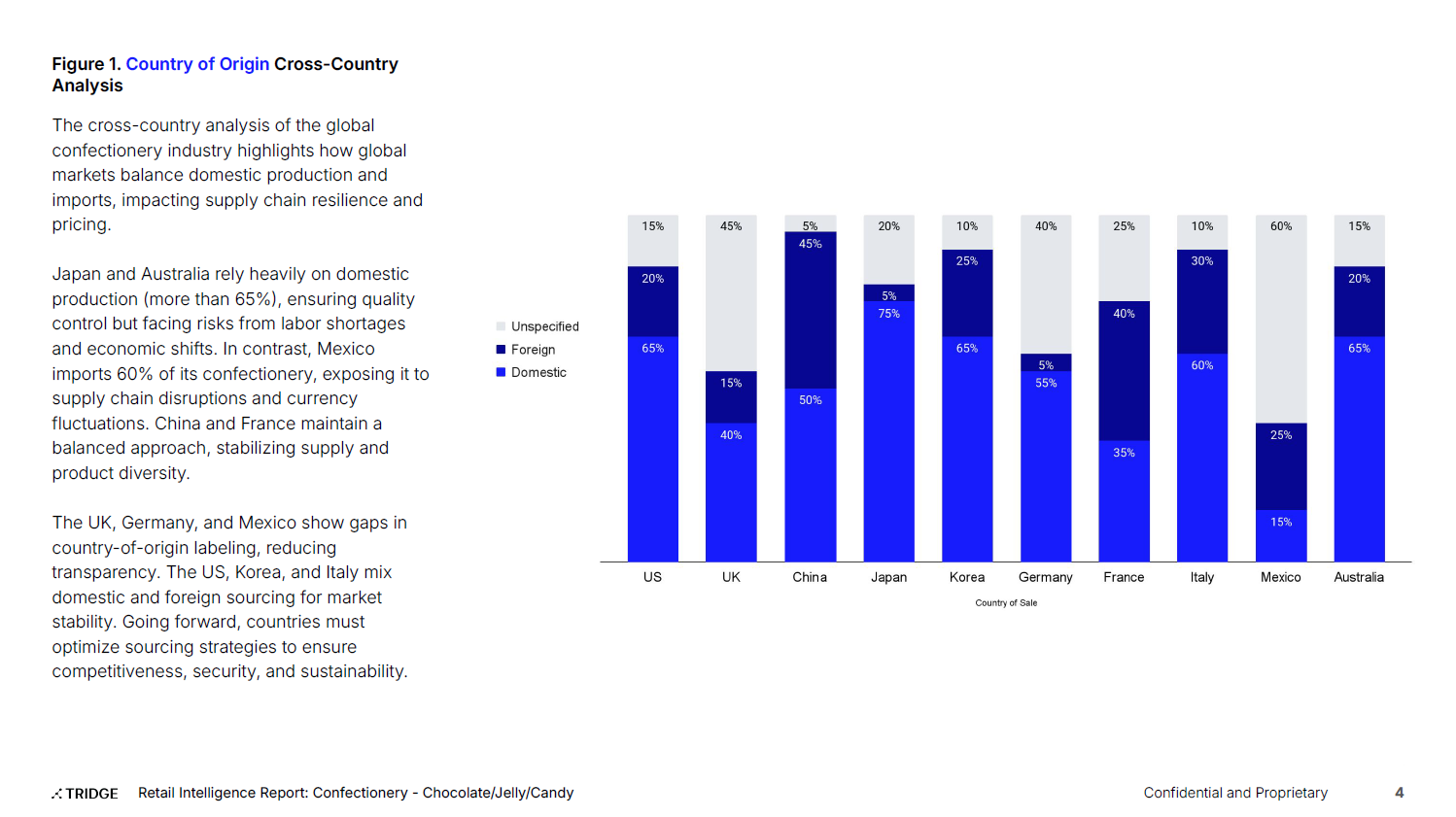 Figure 1. Country of Origin Cross-Country Analysis

The cross-country analysis of the global confectionery industry highlights how global markets balance domestic production and imports, impacting supply chain resilience and pricing.

Japan and Australia rely heavily on domestic production (more than 65%), ensuring quality control but facing risks from labor shortages and economic shifts. In contrast, Mexico imports 60% of its confectionery, exposing it to supply chain disruptions and currency fluctuations. China and France maintain a balanced approach, stabilizing supply and product diversity.

The UK, Germany, and Mexico show gaps in country-of-origin labeling, reducing transparency. The US, Korea, and Italy mix domestic and foreign sourcing for market stability. Going forward, countries must optimize sourcing strategies to ensure competitiveness, security, and sustainability.

Unspecified
Foreign
Domestic

| | US | UK | China | Japan | Korea | Germany | France | Italy | Mexico | Australia |
|---|---|---|---|---|---|---|---|---|---|---|
| Unspecified | 15% | 45% | 5% | 20% | 10% | 40% | 25% | 10% | 60% | 15% |
| Foreign | 20% | 15% | 45% | 5% | 25% | 5% | 40% | 30% | 25% | 20% |
| Domestic | 65% | 40% | 50% | 75% | 65% | 55% | 35% | 60% | 15% | 65% |

Country of Sale

TRIDGE Retail Intelligence Report: Confectionery - Chocolate/Jelly/Candy

Confidential and Proprietary 4